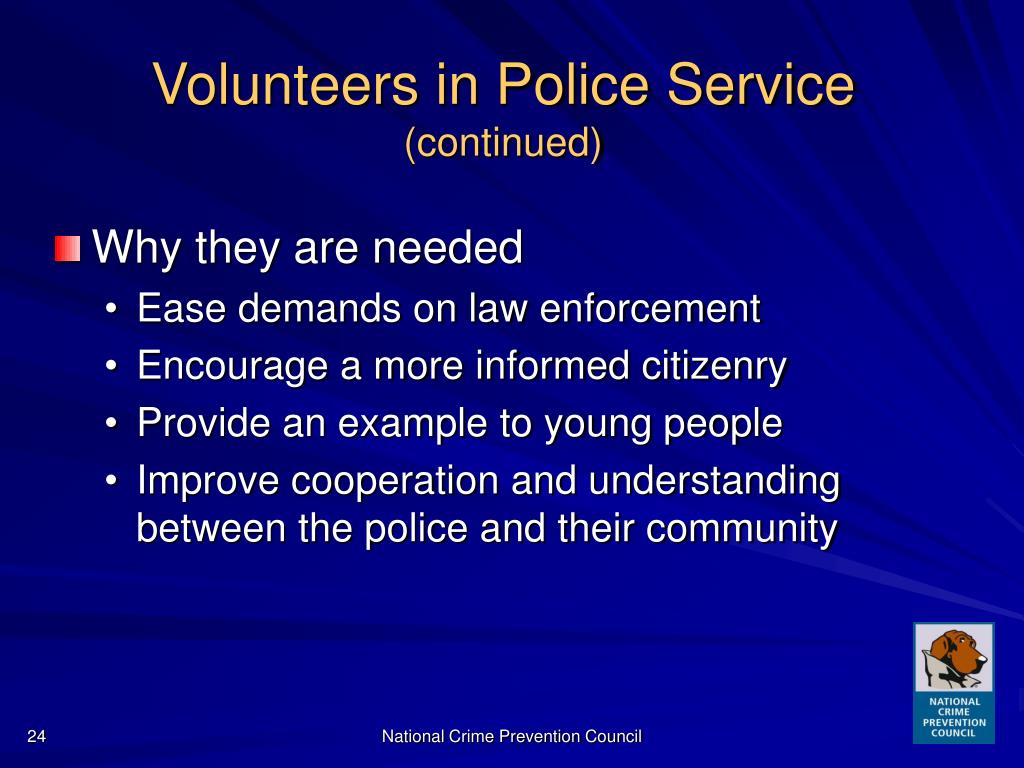 Volunteers in Police Service
(continued)

Why they are needed

• Ease demands on law enforcement
• Encourage a more informed citizenry
• Provide an example to young people
• Improve cooperation and understanding between the police and their community

NATIONAL CRIME PREVENTION COUNCIL

24

National Crime Prevention Council